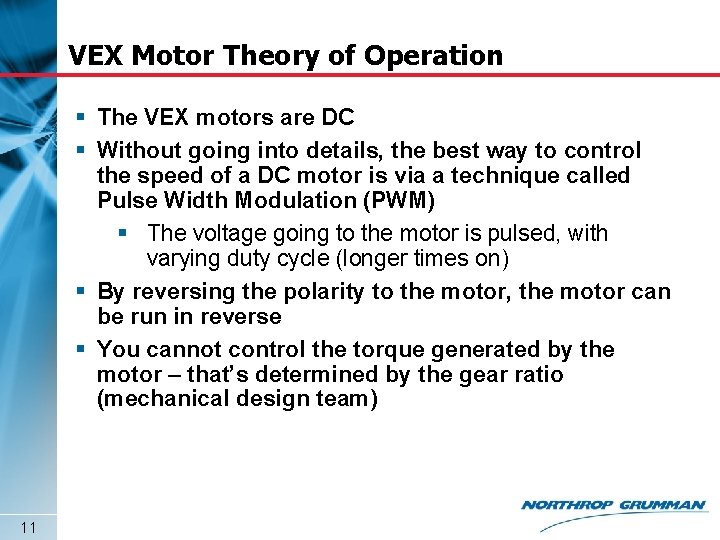 VEX Motor Theory of Operation

- The VEX motors are DC
- Without going into details, the best way to control the speed of a DC motor is via a technique called Pulse Width Modulation (PWM)
  - The voltage going to the motor is pulsed, with varying duty cycle (longer times on)
- By reversing the polarity to the motor, the motor can be run in reverse
- You cannot control the torque generated by the motor – that's determined by the gear ratio (mechanical design team)

11

NORTHROP GRUMMAN